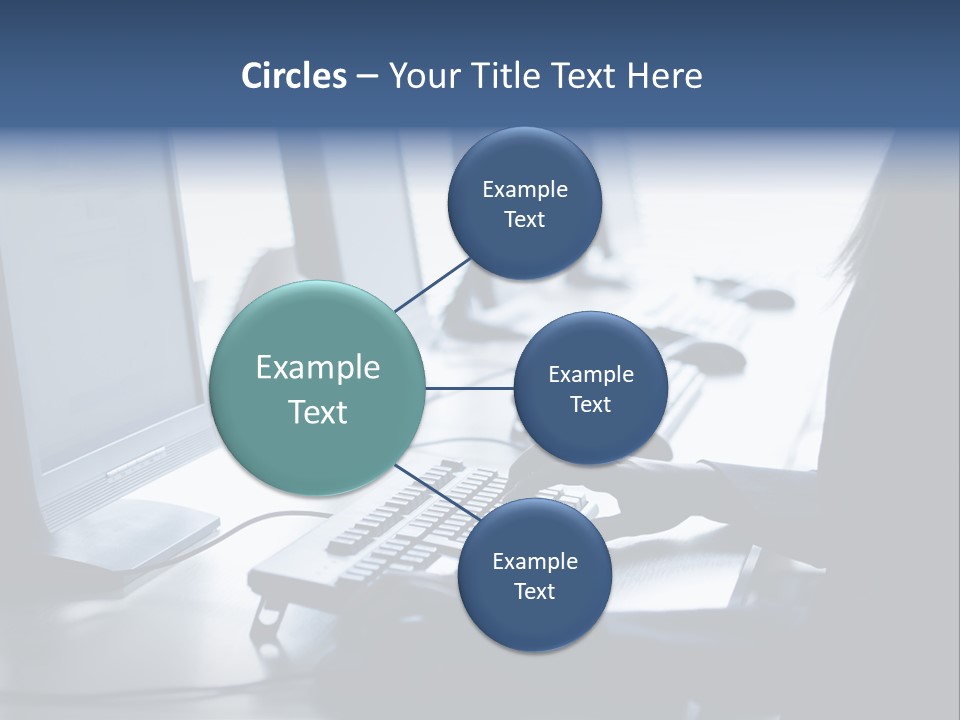 Circles – Your Title Text Here

Example Text

Example Text

Example Text

Example Text